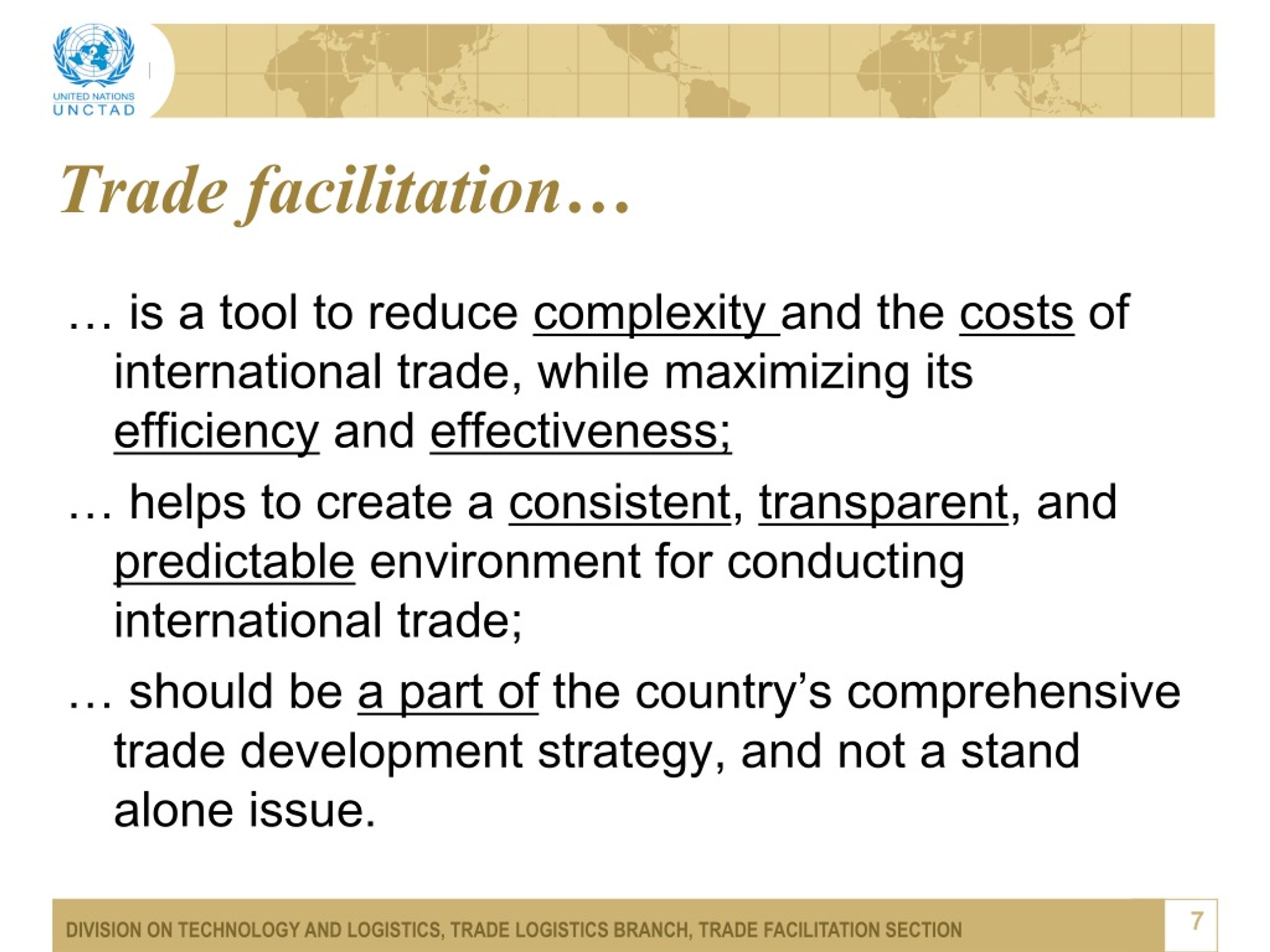 UNITED NATIONS
UNCTAD

Trade facilitation…

… is a tool to reduce complexity and the costs of international trade, while maximizing its efficiency and effectiveness;

… helps to create a consistent, transparent, and predictable environment for conducting international trade;

… should be a part of the country’s comprehensive trade development strategy, and not a stand alone issue.

DIVISION ON TECHNOLOGY AND LOGISTICS, TRADE LOGISTICS BRANCH, TRADE FACILITATION SECTION

7